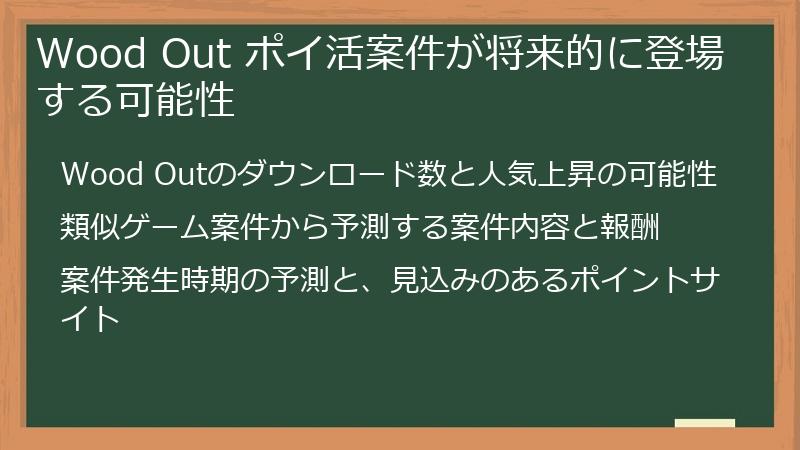 Wood Out ポイ活案件が将来的に登場する可能性

Wood Outのダウンロード数と人気上昇の可能性

類似ゲーム案件から予測する案件内容と報酬

案件発生時期の予測と、見込みのあるポイントサイト